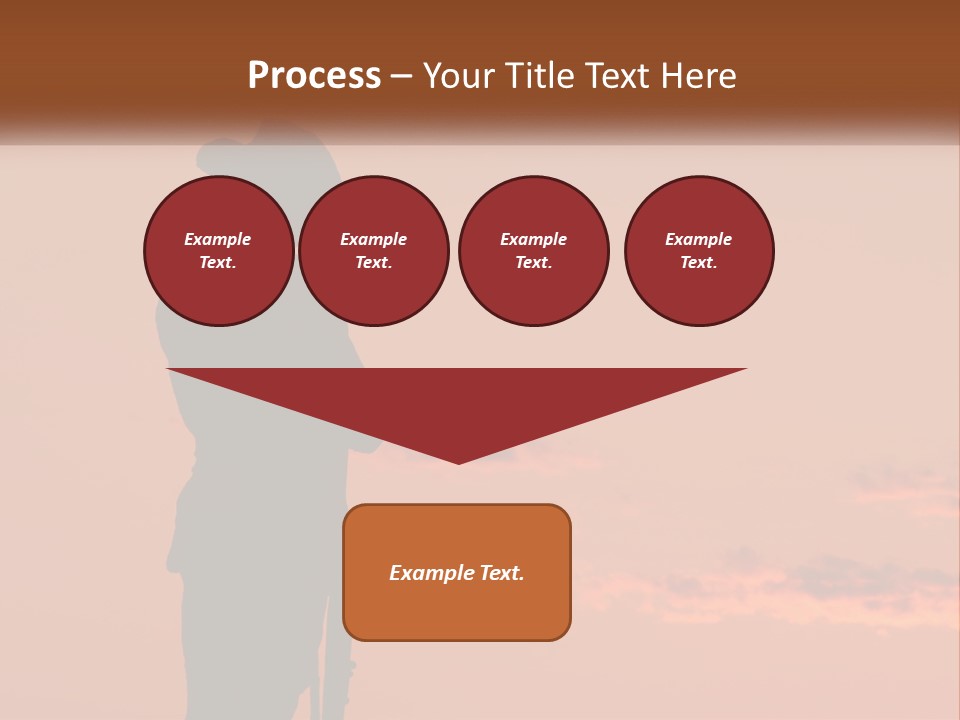 Process – Your Title Text Here

Example Text.

Example Text.

Example Text.

Example Text.

Example Text.